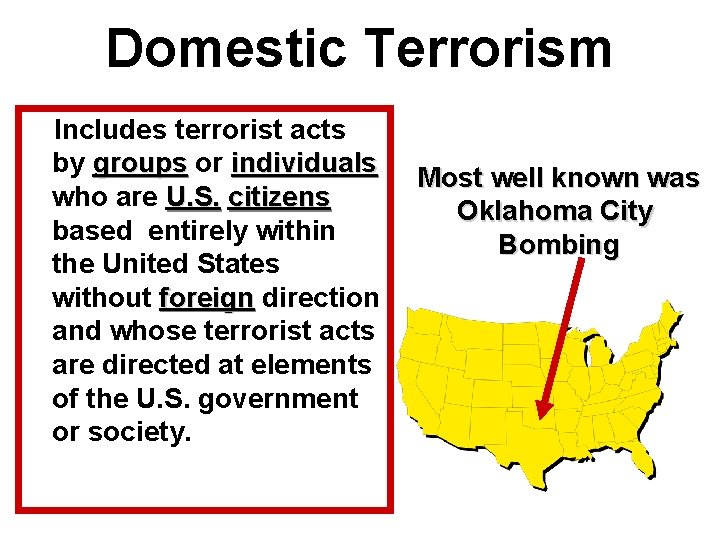 Domestic Terrorism

Includes terrorist acts by groups or individuals who are U.S. citizens based entirely within the United States without foreign direction and whose terrorist acts are directed at elements of the U.S. government or society.

Most well known was Oklahoma City Bombing